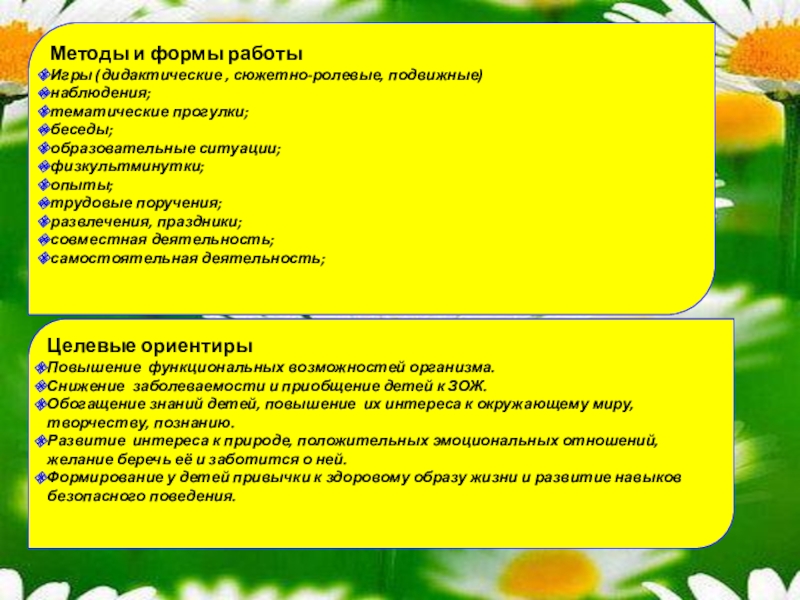 Методы и формы работы
Игры ( дидактические , сюжетно-ролевые, подвижные)
наблюдения;
тематические прогулки;
беседы;
образовательные ситуации;
физкультминутки;
опыты;
трудовые поручения;
развлечения, праздники;
совместная деятельность;
самостоятельная деятельность;

Целевые ориентиры
Повышение функциональных возможностей организма.
Снижение заболеваемости и приобщение детей к ЗОЖ.
Обогащение знаний детей, повышение их интереса к окружающему миру, творчеству, познанию.
Развитие интереса к природе, положительных эмоциональных отношений, желание беречь её и заботится о ней.
Формирование у детей привычки к здоровому образу жизни и развитие навыков безопасного поведения.